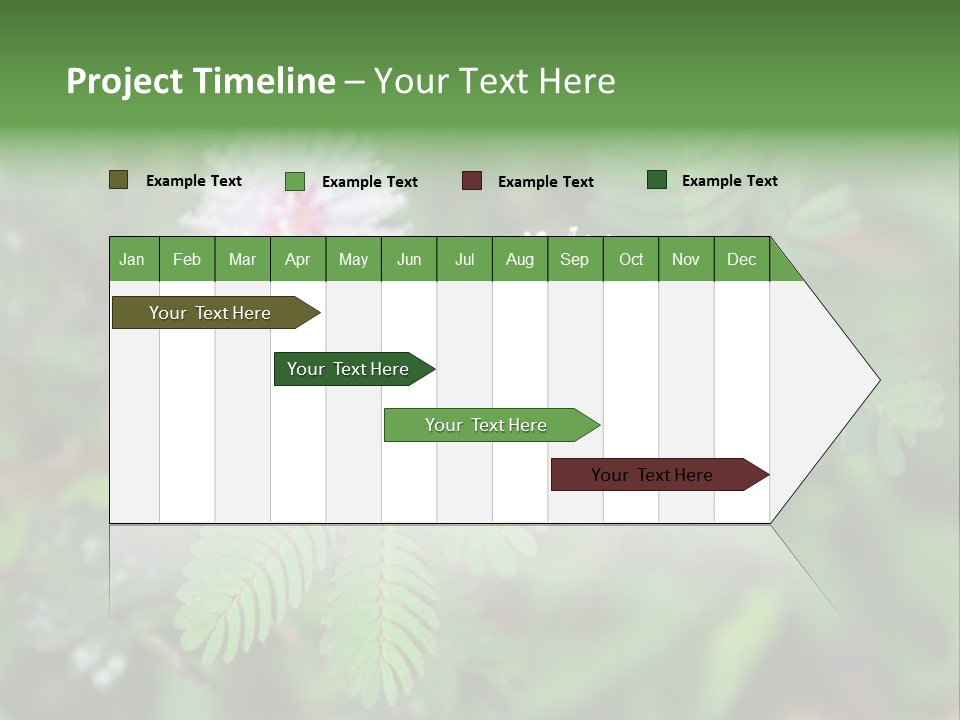 Project Timeline – Your Text Here

Example Text
Example Text
Example Text
Example Text

| Jan | Feb | Mar | Apr | May | Jun | Jul | Aug | Sep | Oct | Nov | Dec |
|---|---|---|---|---|---|---|---|---|---|---|---|

Your Text Here

Your Text Here

Your Text Here

Your Text Here